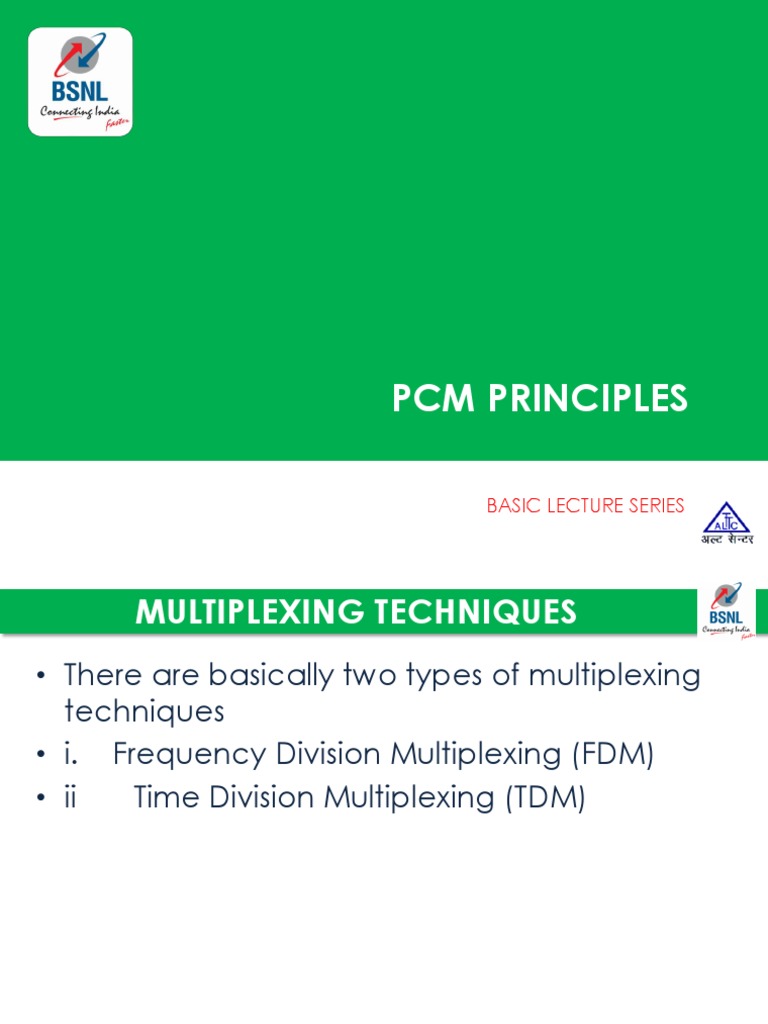 BSNL
Connecting India faster

PCM PRINCIPLES

BASIC LECTURE SERIES

ALTTC
अल्ट सेन्टर

MULTIPLEXING TECHNIQUES

BSNL
Connecting India faster

• There are basically two types of multiplexing techniques
• i. Frequency Division Multiplexing (FDM)
• ii Time Division Multiplexing (TDM)